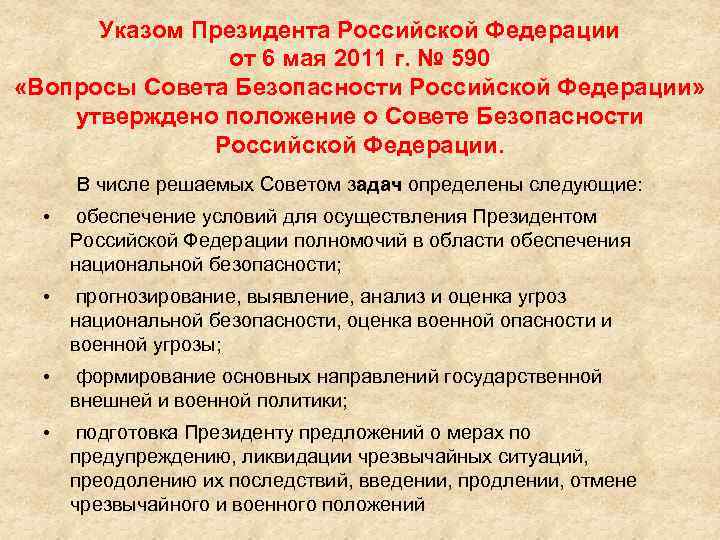 Указом Президента Российской Федерации от 6 мая 2011 г. № 590 «Вопросы Совета Безопасности Российской Федерации» утверждено положение о Совете Безопасности Российской Федерации.

В числе решаемых Советом задач определены следующие:

• обеспечение условий для осуществления Президентом Российской Федерации полномочий в области обеспечения национальной безопасности;

• прогнозирование, выявление, анализ и оценка угроз национальной безопасности, оценка военной опасности и военной угрозы;

• формирование основных направлений государственной внешней и военной политики;

• подготовка Президенту предложений о мерах по предупреждению, ликвидации чрезвычайных ситуаций, преодолению их последствий, введении, продлении, отмене чрезвычайного и военного положений